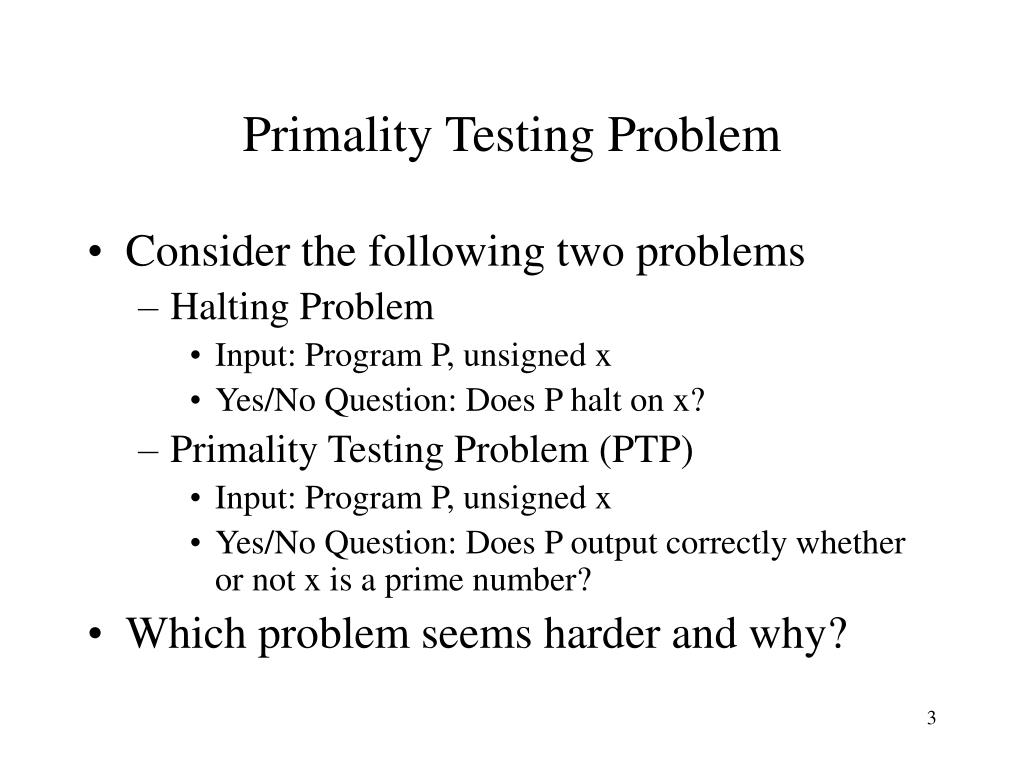 Primality Testing Problem

• Consider the following two problems
– Halting Problem
• Input: Program P, unsigned x
• Yes/No Question: Does P halt on x?
– Primality Testing Problem (PTP)
• Input: Program P, unsigned x
• Yes/No Question: Does P output correctly whether or not x is a prime number?
• Which problem seems harder and why?

3